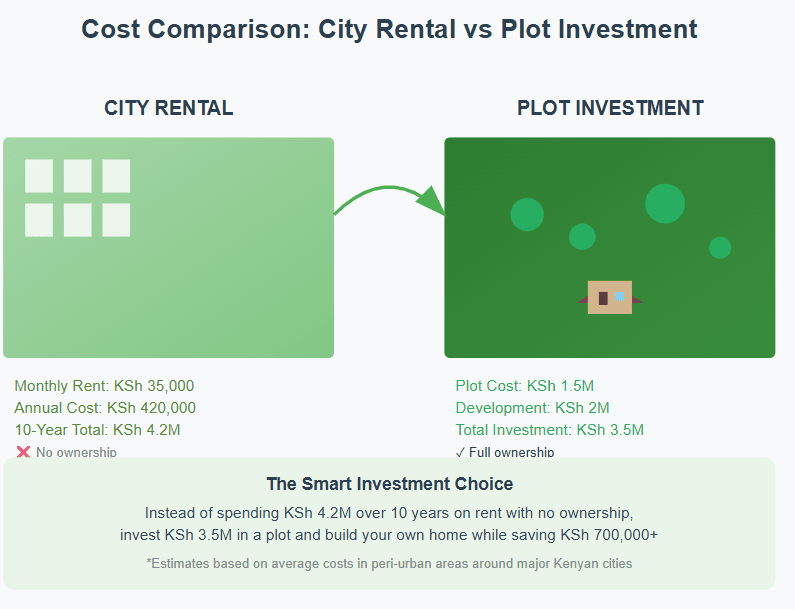 Cost Comparison: City Rental vs Plot Investment

CITY RENTAL

Monthly Rent: KSh 35,000
Annual Cost: KSh 420,000
10-Year Total: KSh 4.2M
❌ No ownership

PLOT INVESTMENT

Plot Cost: KSh 1.5M
Development: KSh 2M
Total Investment: KSh 3.5M
✓ Full ownership

The Smart Investment Choice

Instead of spending KSh 4.2M over 10 years on rent with no ownership, invest KSh 3.5M in a plot and build your own home while saving KSh 700,000+

*Estimates based on average costs in peri-urban areas around major Kenyan cities